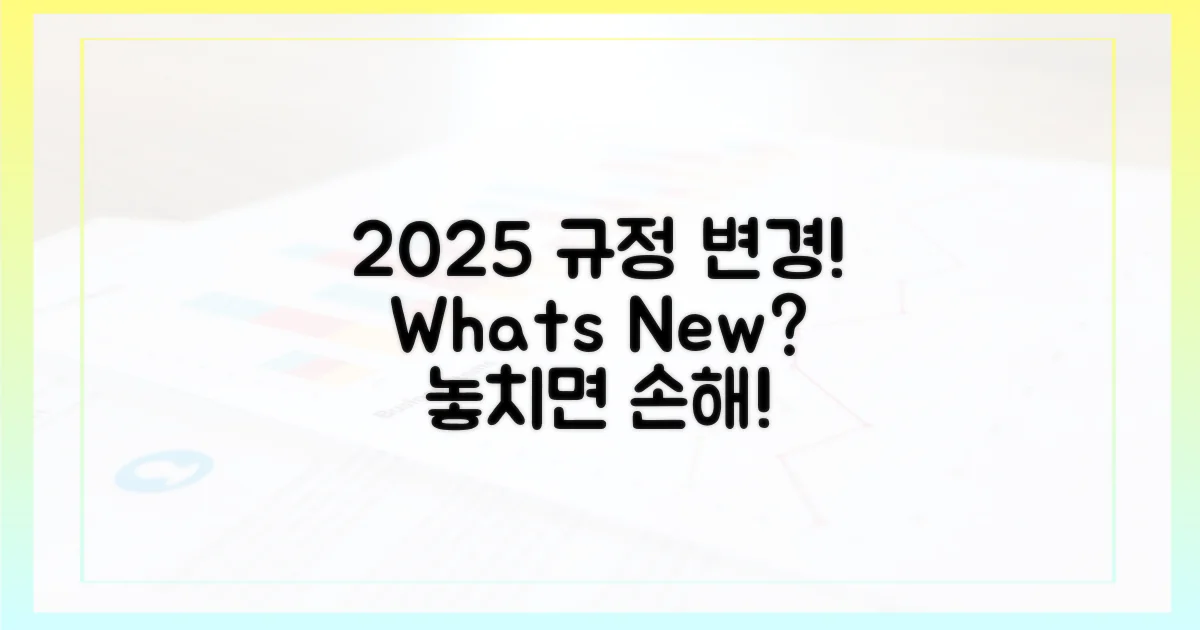 2025 규정 변경!
Whats New?
놓치면 손해!